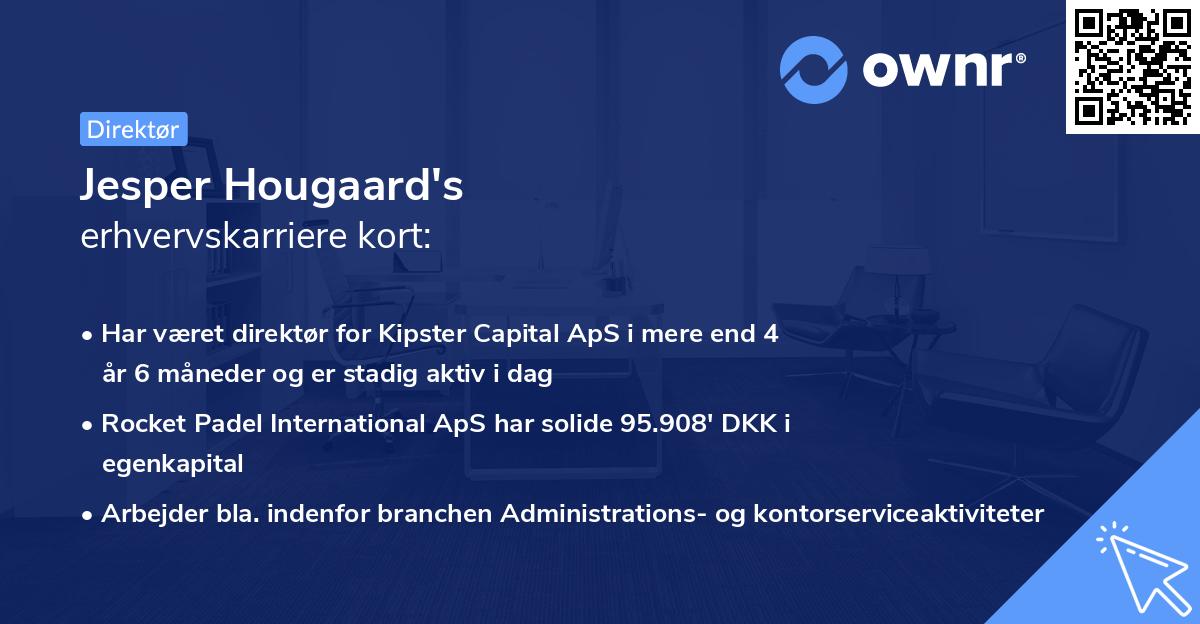 ownr®

Direktør

Jesper Hougaard's
erhvervskarriere kort:

• Har været direktør for Kipster Capital ApS i mere end 4 år 6 måneder og er stadig aktiv i dag
• Rocket Padel International ApS har solide 95.908' DKK i egenkapital
• Arbejder bla. indenfor branchen Administrations- og kontorserviceaktiviteter